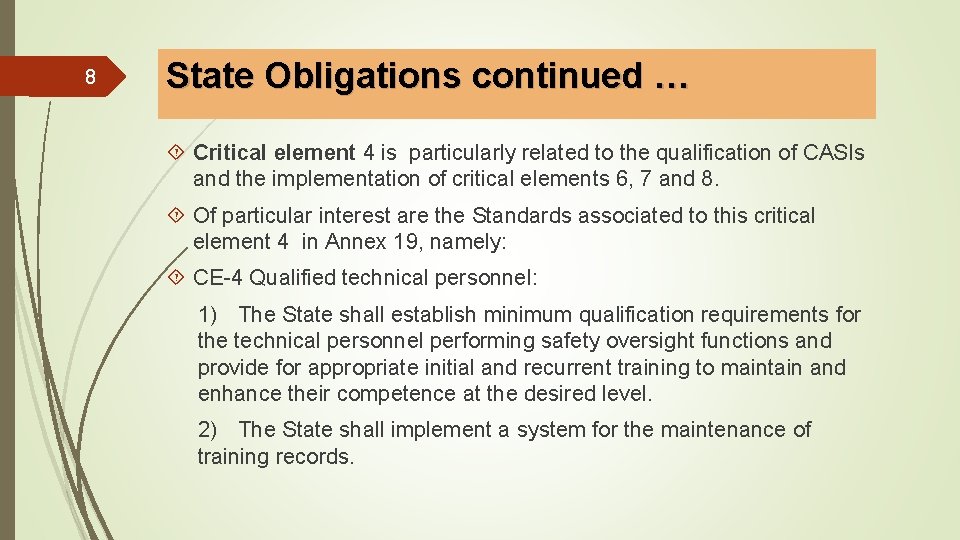 8

State Obligations continued …

Critical element 4 is particularly related to the qualification of CASIs and the implementation of critical elements 6, 7 and 8.

Of particular interest are the Standards associated to this critical element 4 in Annex 19, namely:

CE-4 Qualified technical personnel:

1) The State shall establish minimum qualification requirements for the technical personnel performing safety oversight functions and provide for appropriate initial and recurrent training to maintain and enhance their competence at the desired level.

2) The State shall implement a system for the maintenance of training records.